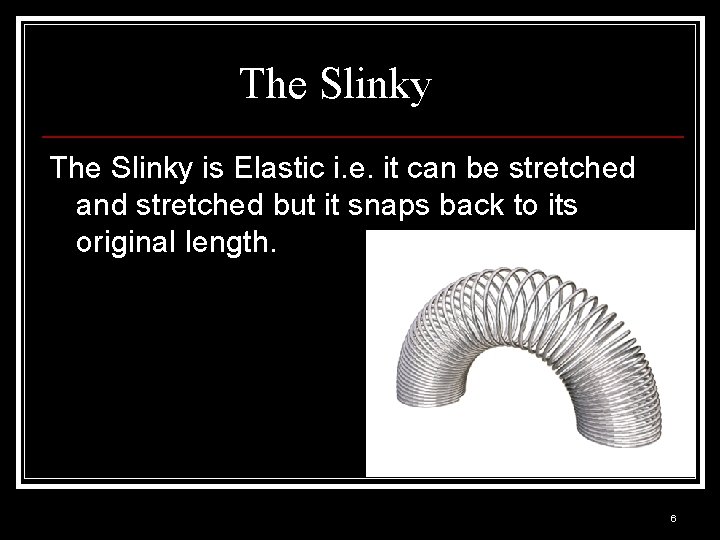 The Slinky

The Slinky is Elastic i.e. it can be stretched and stretched but it snaps back to its original length.

6